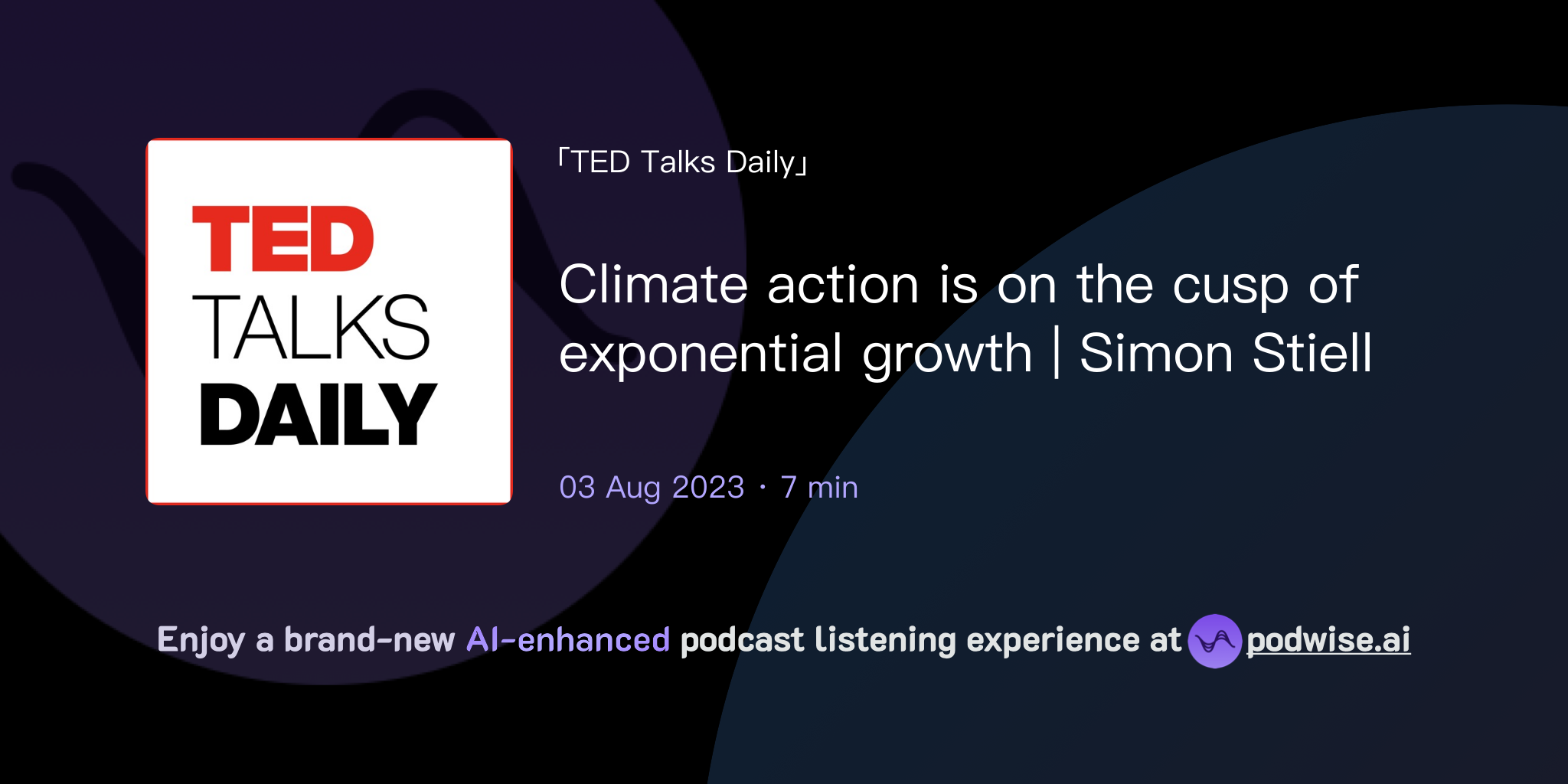 TED
TALKS
DAILY

「TED Talks Daily」

Climate action is on the cusp of exponential growth | Simon Stiell

03 Aug 2023 · 7 min

Enjoy a brand-new AI-enhanced podcast listening experience at podwise.ai